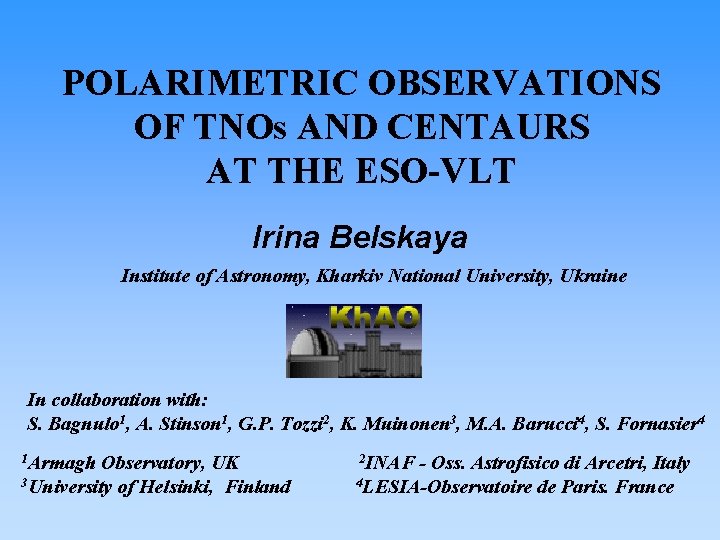 POLARIMETRIC OBSERVATIONS OF TNOs AND CENTAURS AT THE ESO-VLT

Irina Belskaya

Institute of Astronomy, Kharkiv National University, Ukraine

KhAO

In collaboration with:
S. Bagnulo$^1$, A. Stinson$^1$, G.P. Tozzi$^2$, K. Muinonen$^3$, M.A. Barucci$^4$, S. Fornasier$^4$

$^1$Armagh Observatory, UK
$^3$University of Helsinki, Finland

$^2$INAF - Oss. Astrofisico di Arcetri, Italy
$^4$LESIA-Observatoire de Paris. France